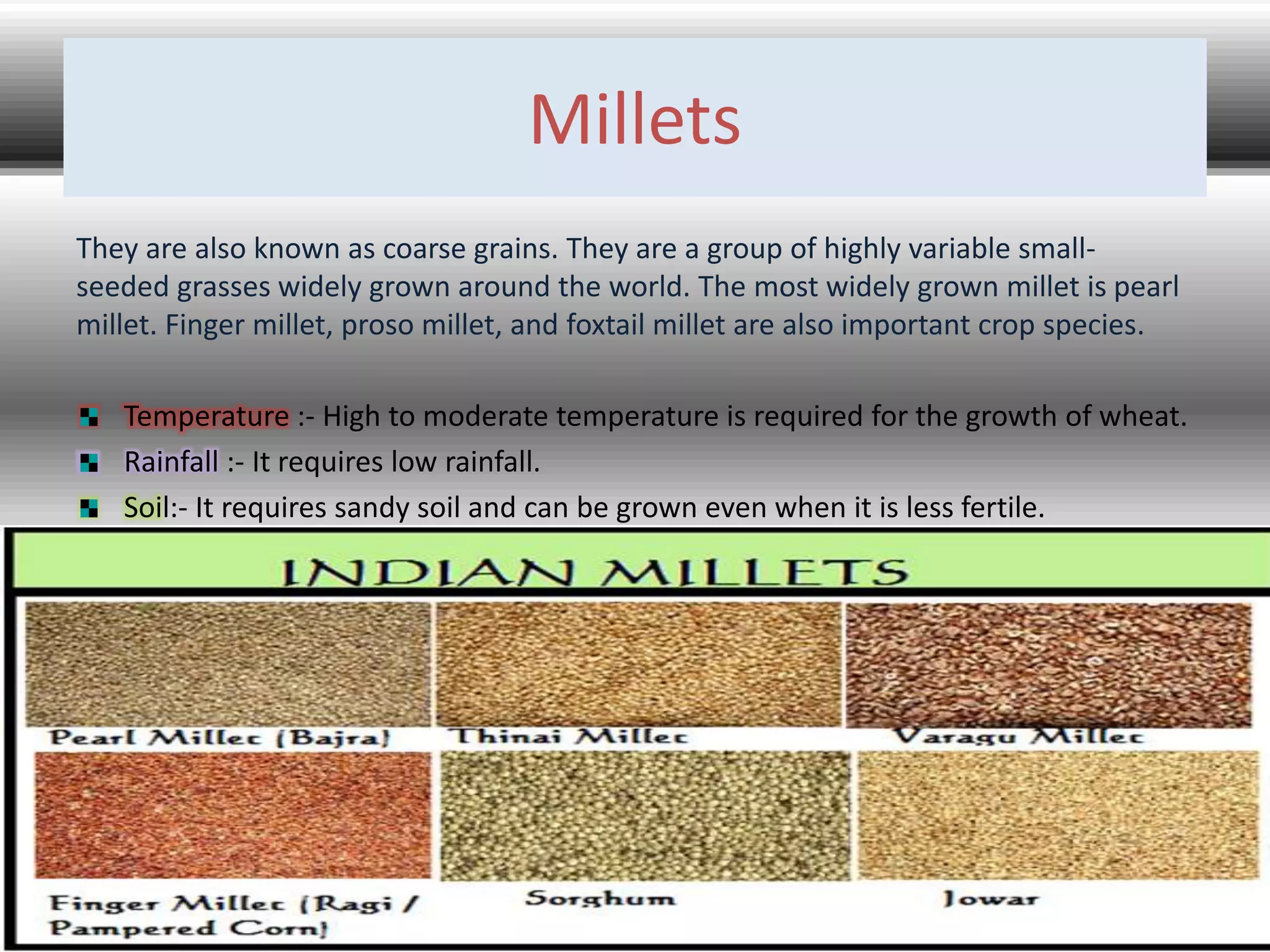 Millets

They are also known as coarse grains. They are a group of highly variable small-seeded grasses widely grown around the world. The most widely grown millet is pearl millet. Finger millet, proso millet, and foxtail millet are also important crop species.

Temperature :- High to moderate temperature is required for the growth of wheat.
Rainfall :- It requires low rainfall.
Soil:- It requires sandy soil and can be grown even when it is less fertile.

INDIAN MILLETS

Pearl Millet (Bajra)
Thinai Millet
Varagu Millet
Finger Millet (Ragi / Pampered Corn)
Sorghum
Jowar